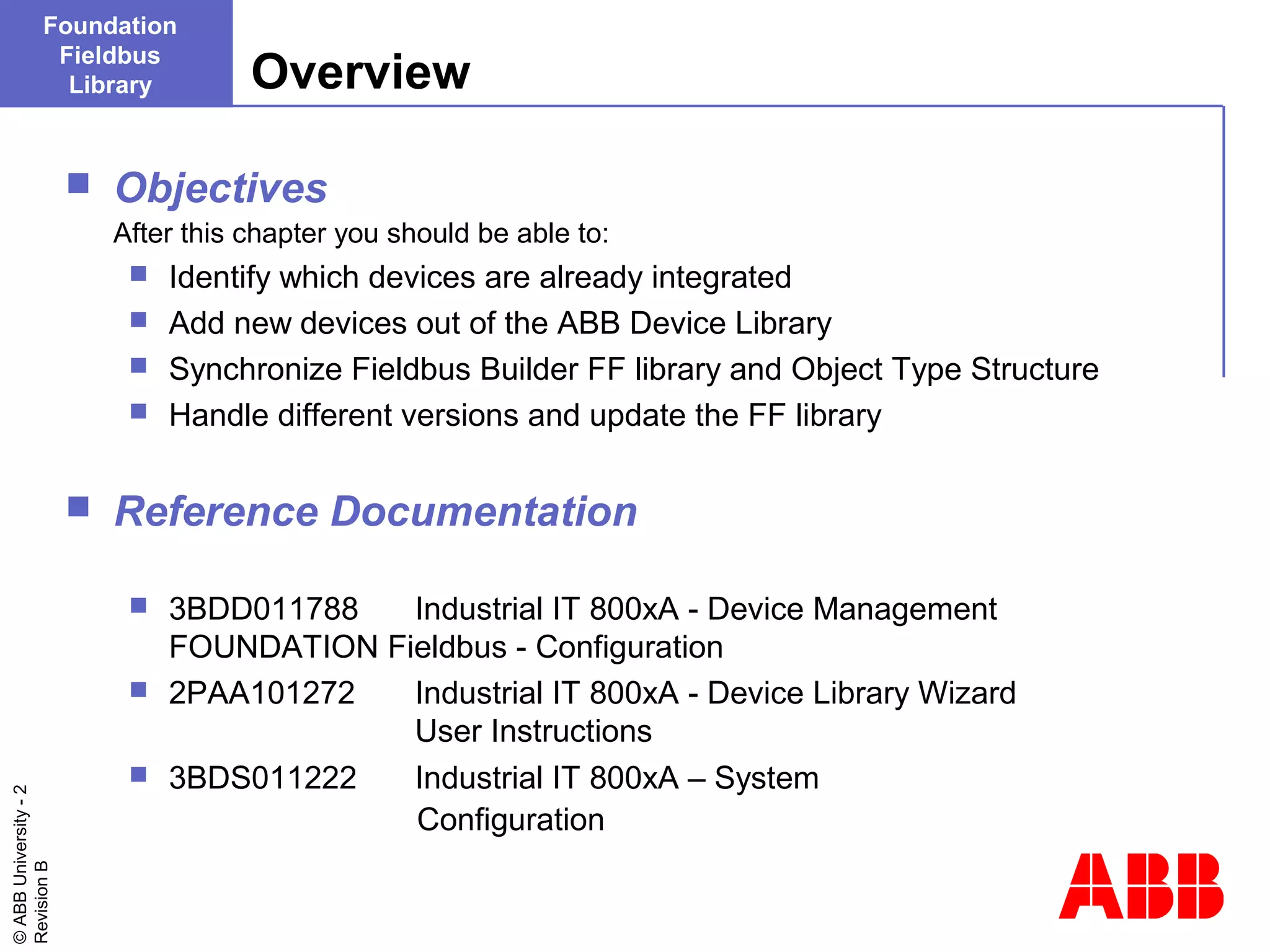 Foundation Fieldbus Library

Overview

Objectives

After this chapter you should be able to:

Identify which devices are already integrated

Add new devices out of the ABB Device Library

Synchronize Fieldbus Builder FF library and Object Type Structure

Handle different versions and update the FF library

Reference Documentation

3BDD011788 Industrial IT 800xA - Device Management FOUNDATION Fieldbus - Configuration

2PAA101272 Industrial IT 800xA - Device Library Wizard User Instructions

3BDS011222 Industrial IT 800xA – System Configuration

© ABB University - 2
Revision B

ABB